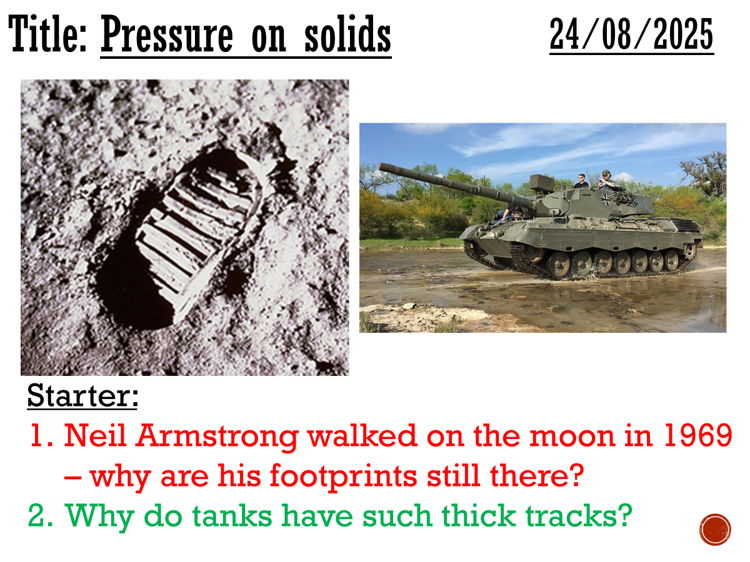 Title: Pressure on solids

24/08/2025

Starter:

1. Neil Armstrong walked on the moon in 1969 – why are his footprints still there?

2. Why do tanks have such thick tracks?